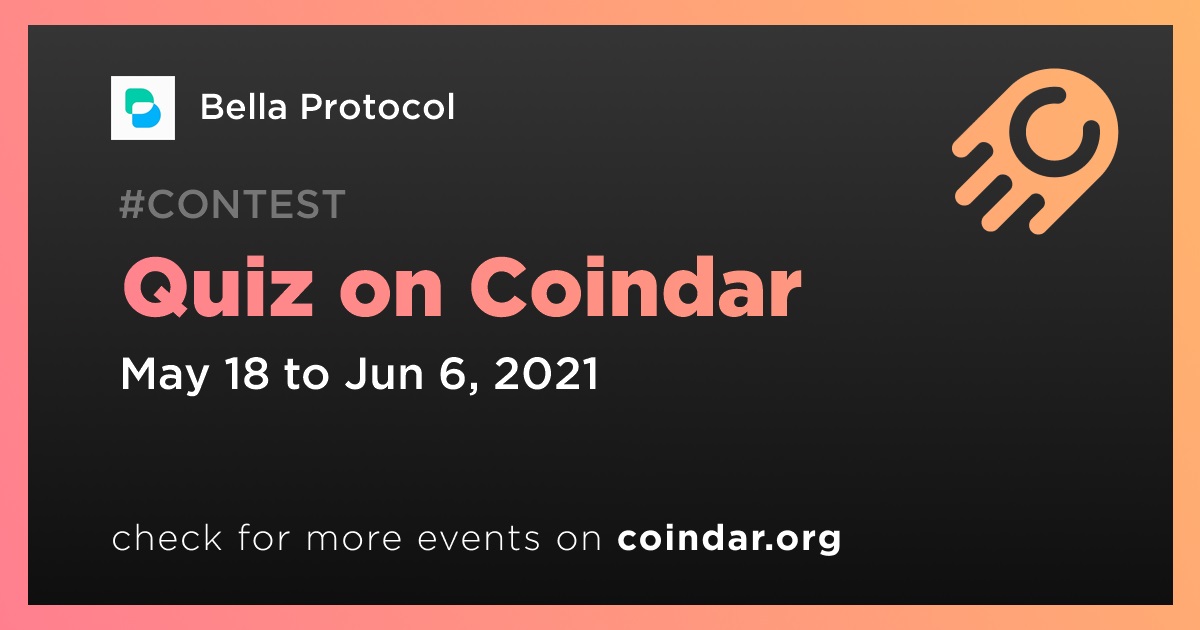 Bella Protocol

#CONTEST

Quiz on Coindar

May 18 to Jun 6, 2021

check for more events on coindar.org